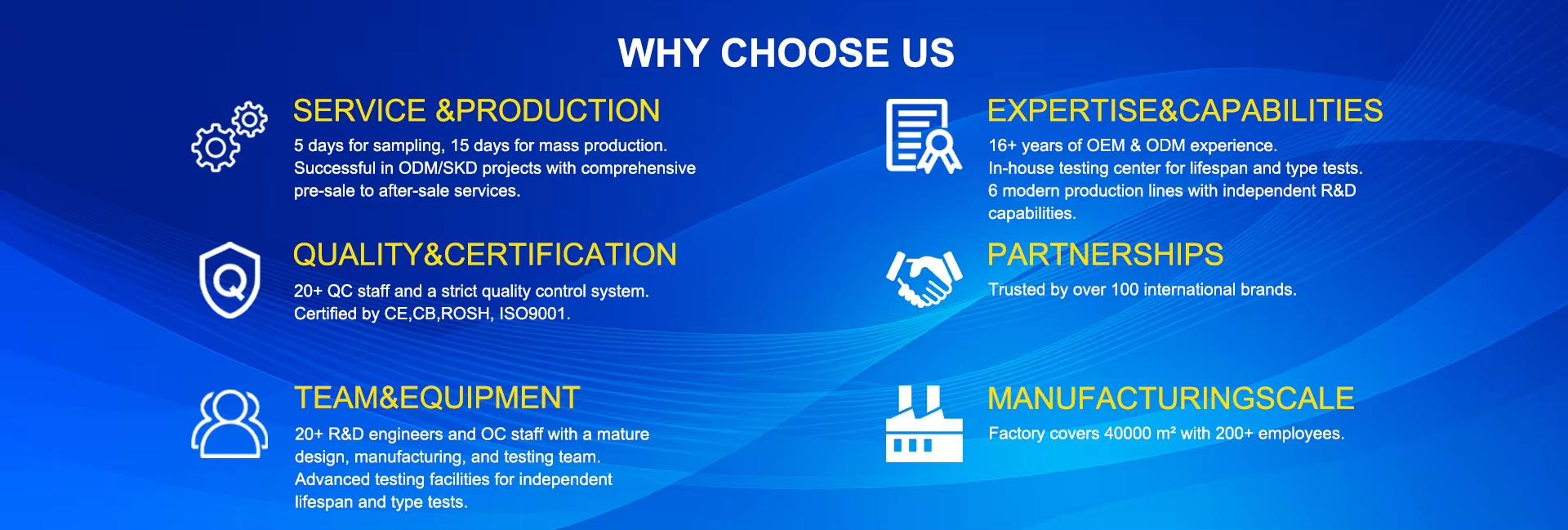 WHY CHOOSE US

SERVICE &PRODUCTION

5 days for sampling, 15 days for mass production.
Successful in ODM/SKD projects with comprehensive pre-sale to after-sale services.

QUALITY&CERTIFICATION

20+ QC staff and a strict quality control system.
Certified by CE,CB,ROSH, ISO9001.

TEAM&EQUIPMENT

20+ R&D engineers and OC staff with a mature design, manufacturing, and testing team.
Advanced testing facilities for independent lifespan and type tests.

EXPERTISE&CAPABILITIES

16+ years of OEM & ODM experience.
In-house testing center for lifespan and type tests.
6 modern production lines with independent R&D capabilities.

PARTNERSHIPS

Trusted by over 100 international brands.

MANUFACTURINGSCALE

Factory covers 40000 m² with 200+ employees.